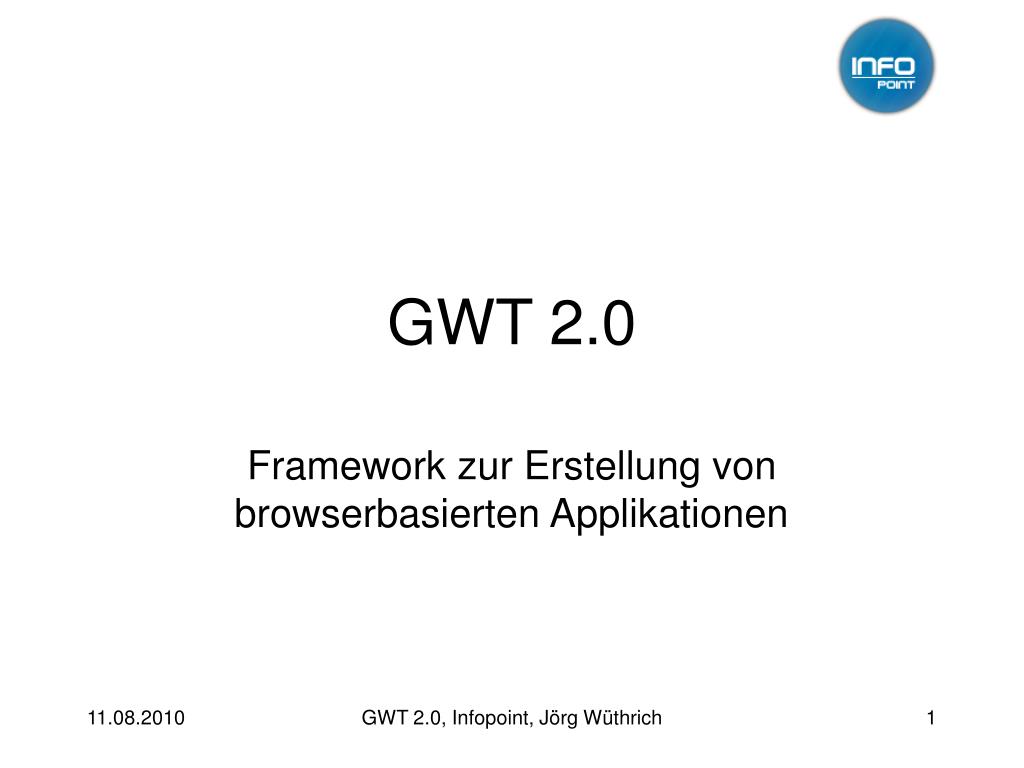 INFO
POINT

GWT 2.0

Framework zur Erstellung von browserbasierten Applikationen

11.08.2010

GWT 2.0, Infopoint, Jörg Wüthrich

1